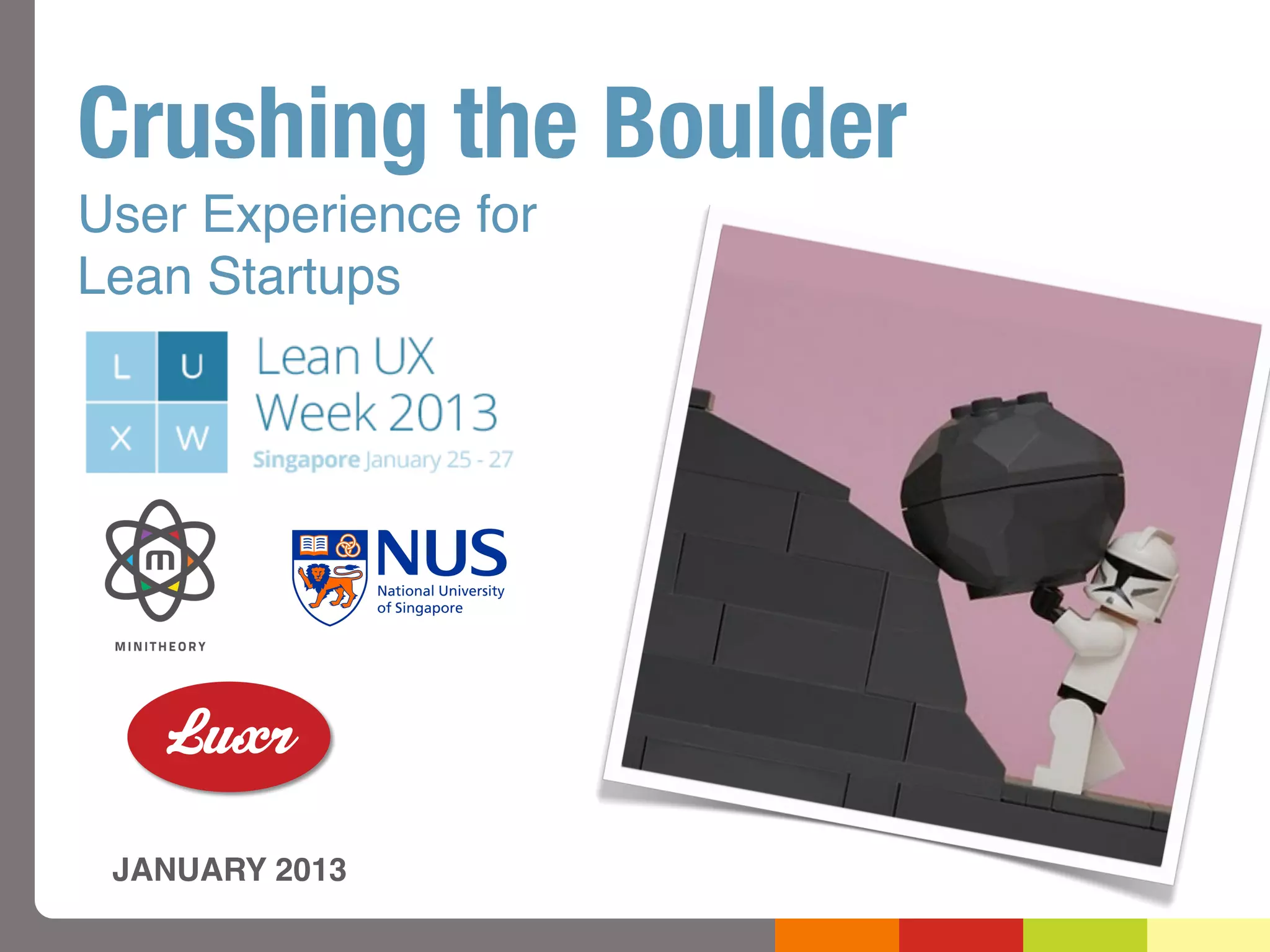 Crushing the Boulder

User Experience for Lean Startups

L U X W

Lean UX Week 2013

Singapore January 25 - 27

m

MINITHEORY

NUS

National University of Singapore

Luxr

JANUARY 2013